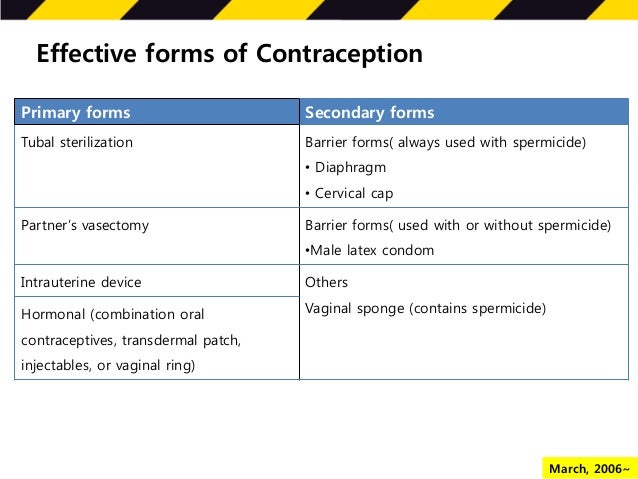 Effective forms of Contraception

| Primary forms | Secondary forms |
|---|---|
| Tubal sterilization | Barrier forms( always used with spermicide) • Diaphragm • Cervical cap |
| Partner's vasectomy | Barrier forms( used with or without spermicide) •Male latex condom |
| Intrauterine device | Others Vaginal sponge (contains spermicide) |
| Hormonal (combination oral contraceptives, transdermal patch, injectables, or vaginal ring) | |

March, 2006~